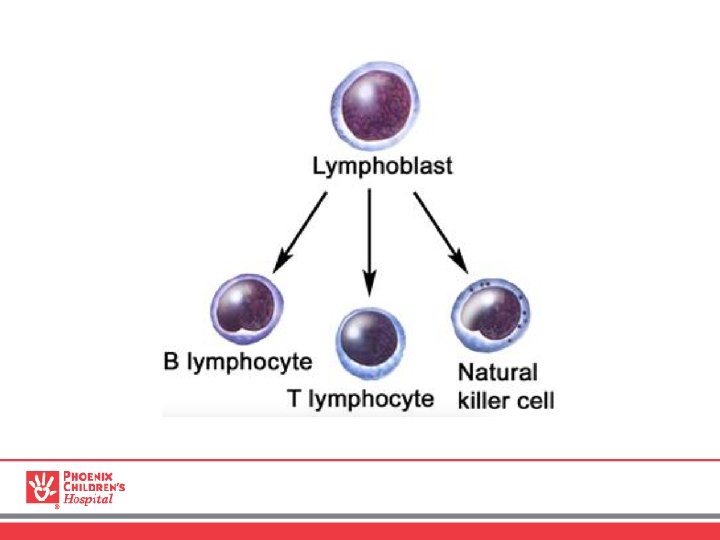 Lymphoblast

B lymphocyte

T lymphocyte

Natural killer cell

PHOENIX CHILDREN'S Hospital